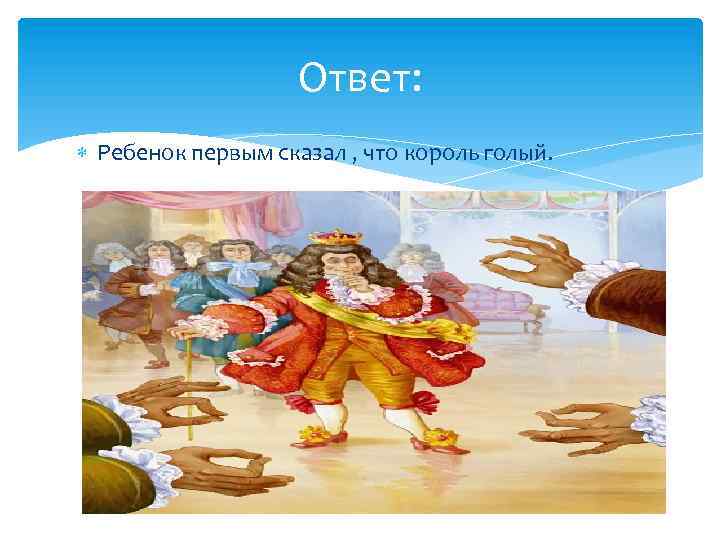 Ответ:

Ребенок первым сказал , что король голый.